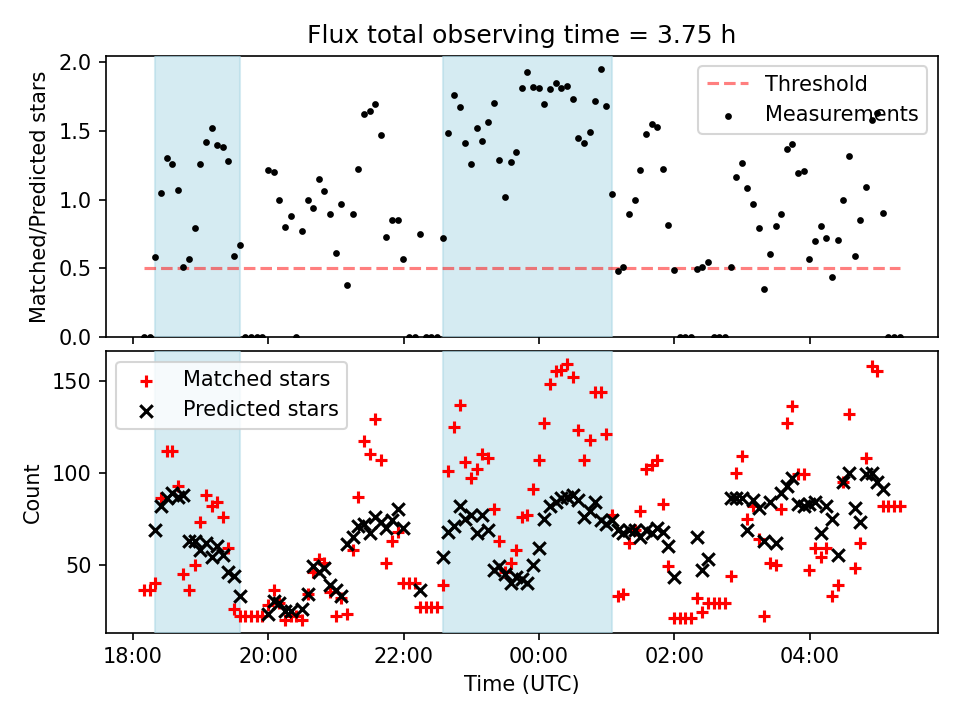 Flux total observing time = 3.75 h

Matched/Predicted stars

2.0
1.5
1.0
0.5
0.0

Threshold
Measurements

Count

150
100
50

Matched stars
Predicted stars

18:00
20:00
22:00
00:00
02:00
04:00

Time (UTC)